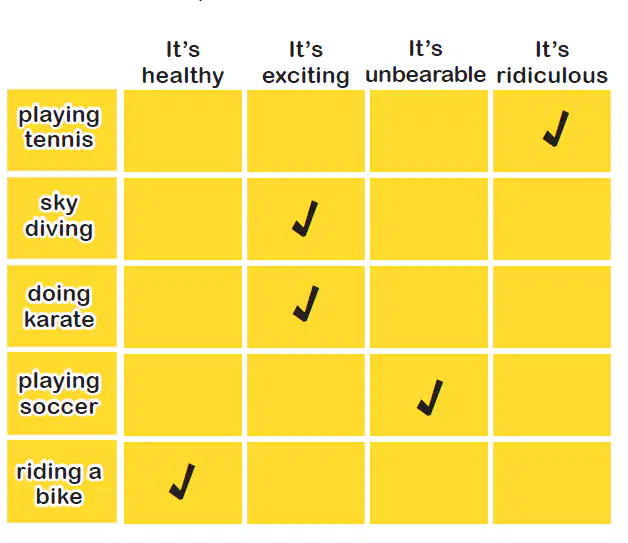 |  | It's healthy | It's exciting | It's unbearable | It's ridiculous |
|---|---|---|---|---|
| playing tennis |  |  |  | ✓ |
| sky diving |  | ✓ |  |  |
| doing karate |  | ✓ |  |  |
| playing soccer |  |  | ✓ |  |
| riding a bike | ✓ |  |  |  |